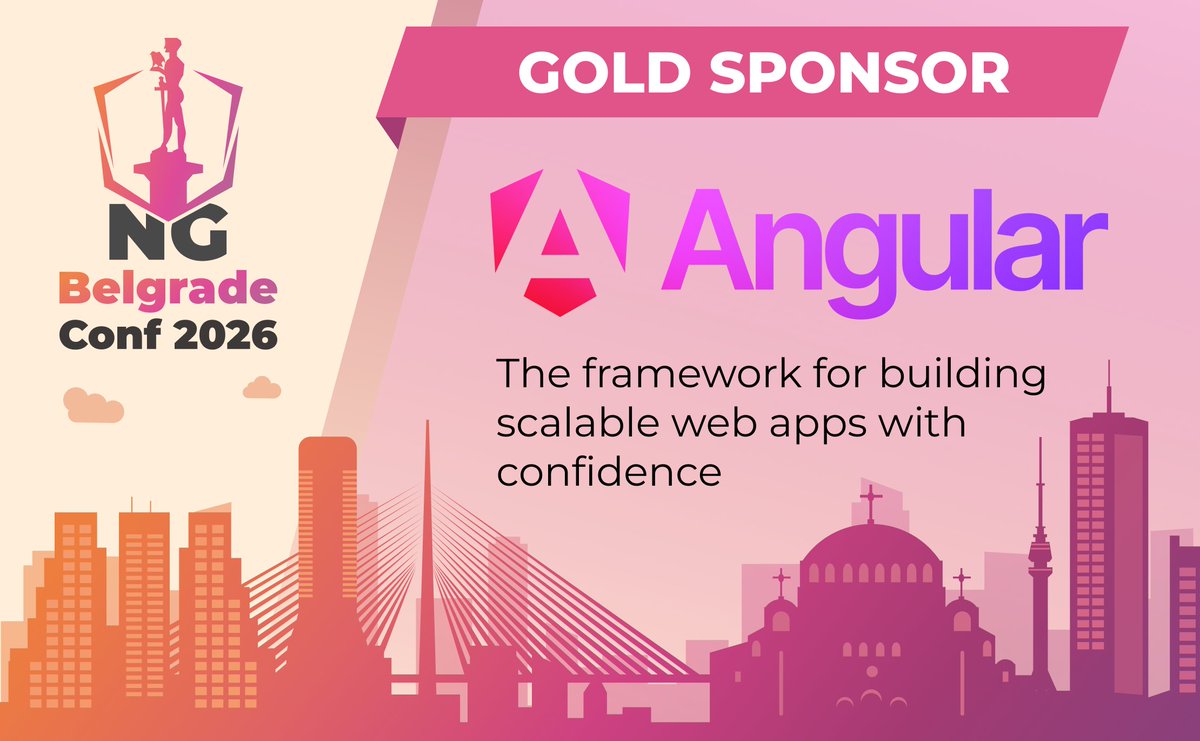 NG
Belgrade
Conf 2026

GOLD SPONSOR

Angular

The framework for building scalable web apps with confidence